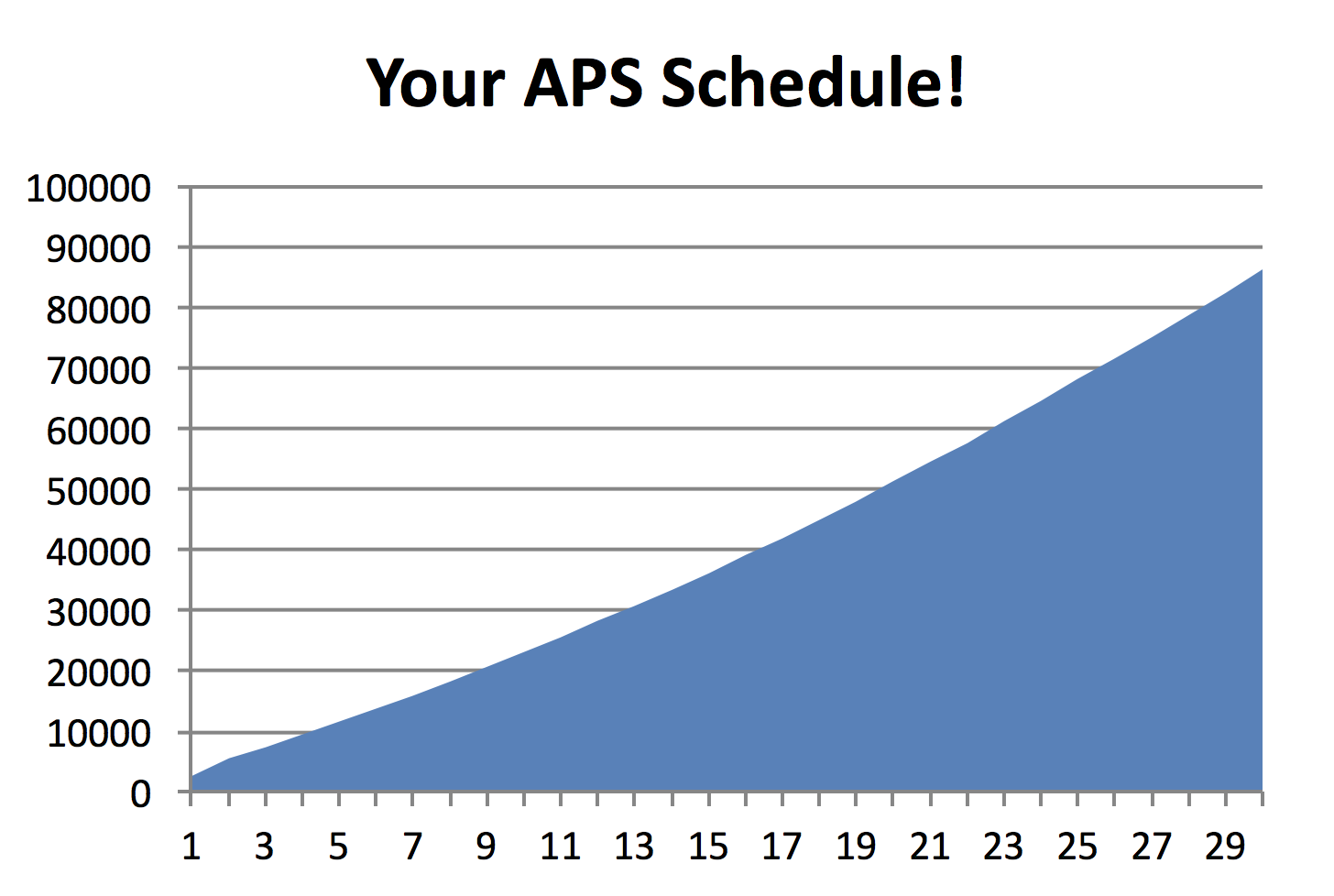 Your APS Schedule!

100000
90000
80000
70000
60000
50000
40000
30000
20000
10000
0

1 3 5 7 9 11 13 15 17 19 21 23 25 27 29